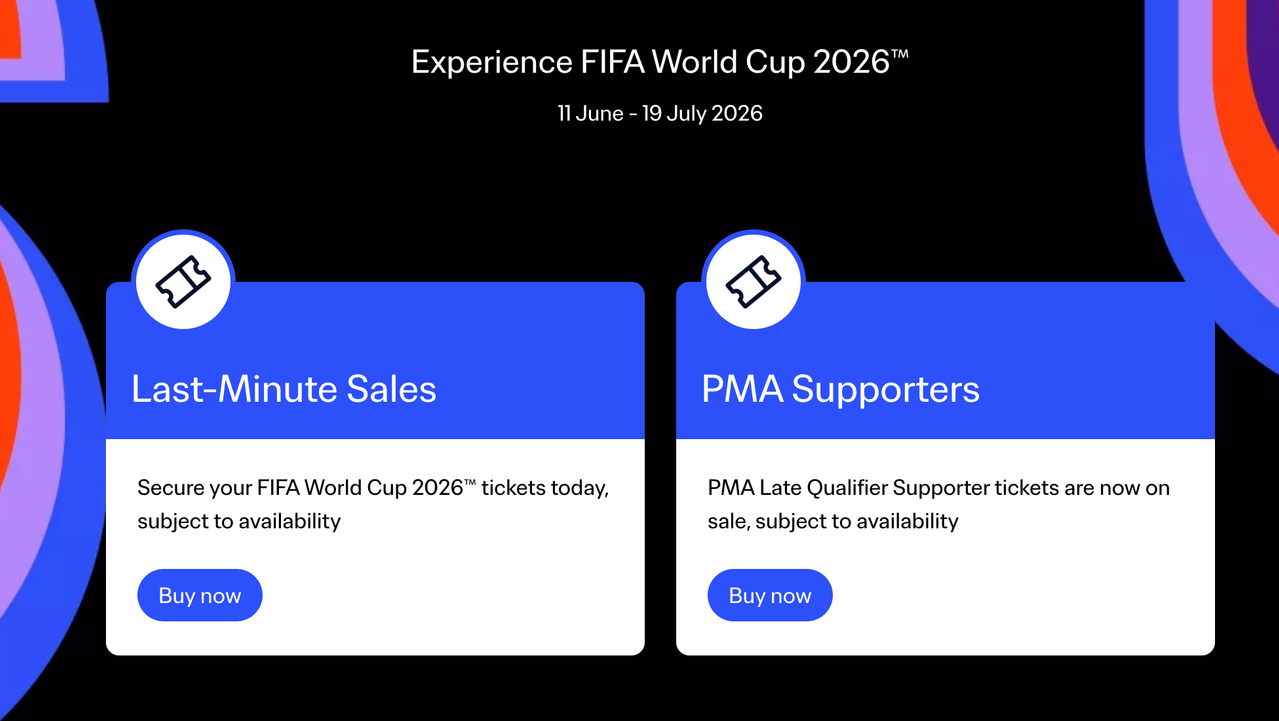 Experience FIFA World Cup 2026™

11 June - 19 July 2026

Last-Minute Sales

Secure your FIFA World Cup 2026™ tickets today, subject to availability

Buy now

PMA Supporters

PMA Late Qualifier Supporter tickets are now on sale, subject to availability

Buy now